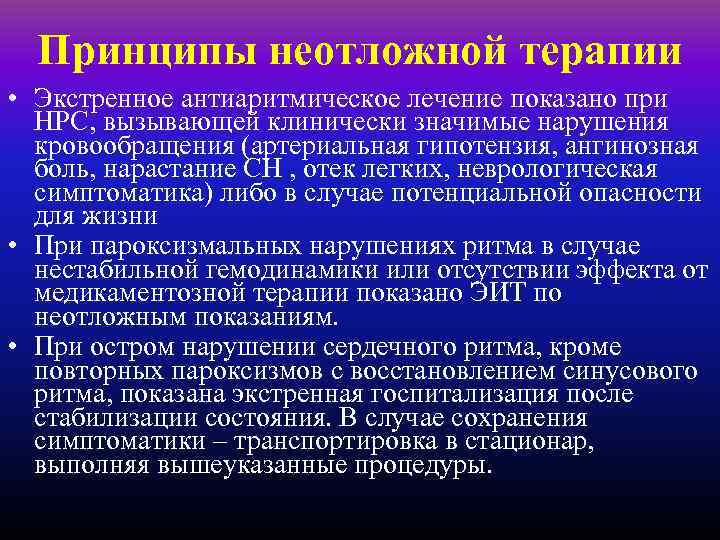 Принципы неотложной терапии

• Экстренное антиаритмическое лечение показано при НРС, вызывающей клинически значимые нарушения кровообращения (артериальная гипотензия, ангинозная боль, нарастание СН , отек легких, неврологическая симптоматика) либо в случае потенциальной опасности для жизни

• При пароксизмальных нарушениях ритма в случае нестабильной гемодинамики или отсутствии эффекта от медикаментозной терапии показано ЭИТ по неотложным показаниям.

• При остром нарушении сердечного ритма, кроме повторных пароксизмов с восстановлением синусового ритма, показана экстренная госпитализация после стабилизации состояния. В случае сохранения симптоматики – транспортировка в стационар, выполняя вышеуказанные процедуры.